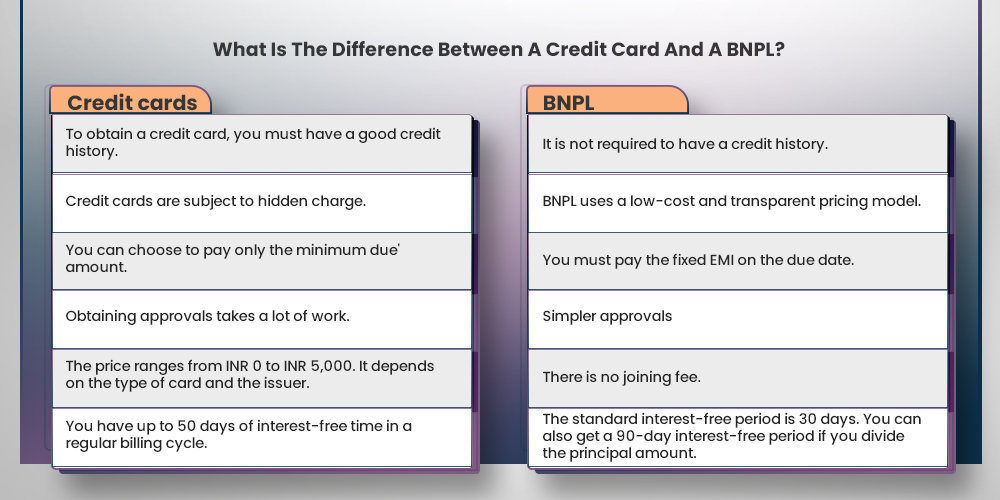 What Is The Difference Between A Credit Card And A BNPL?

Credit cards

To obtain a credit card, you must have a good credit history.

Credit cards are subject to hidden charge.

You can choose to pay only the minimum due' amount.

Obtaining approvals takes a lot of work.

The price ranges from INR 0 to INR 5,000. It depends on the type of card and the issuer.

You have up to 50 days of interest-free time in a regular billing cycle.

BNPL

It is not required to have a credit history.

BNPL uses a low-cost and transparent pricing model.

You must pay the fixed EMI on the due date.

Simpler approvals

There is no joining fee.

The standard interest-free period is 30 days. You can also get a 90-day interest-free period if you divide the principal amount.